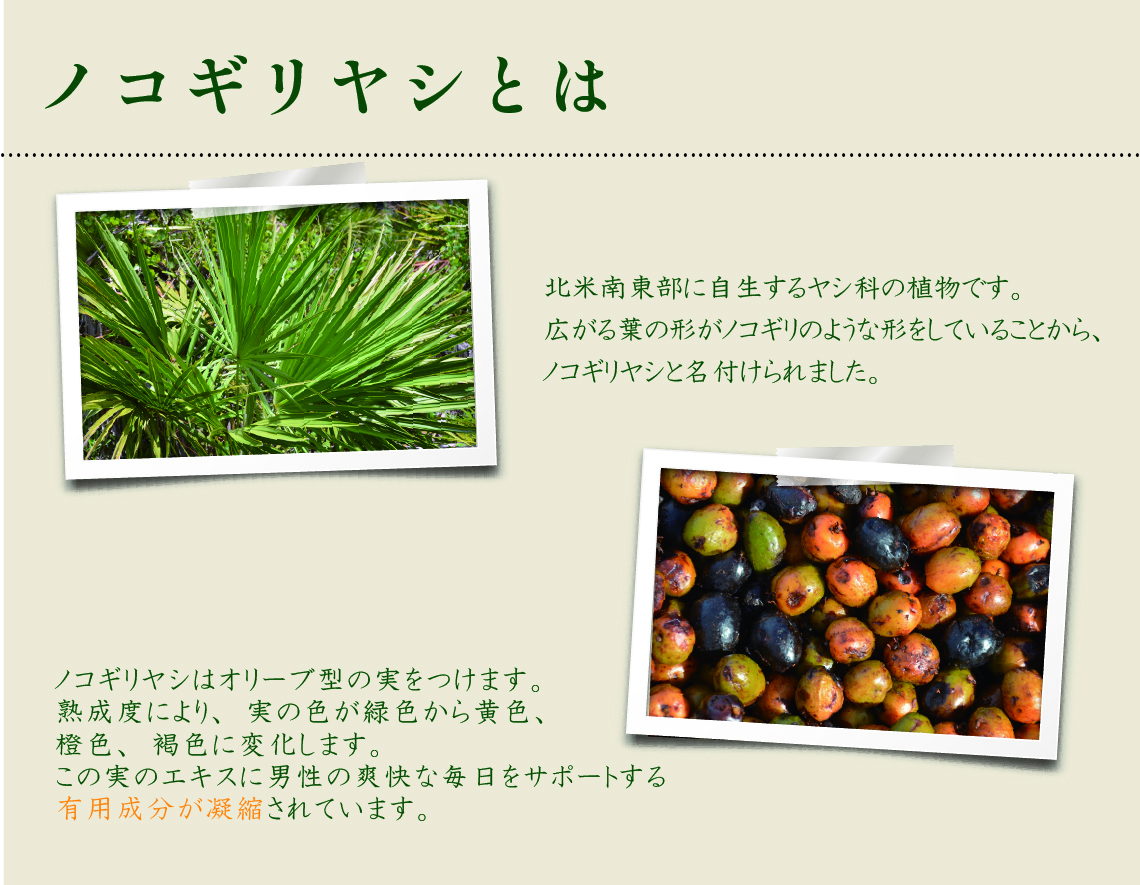 ノコギリヤシとは

北米南東部に自生するヤシ科の植物です。
広がる葉の形がノコギリのような形をしていることから、
ノコギリヤシと名付けられました。

ノコギリヤシはオリーブ型の実をつけます。
熟成度により、実の色が緑色から黄色、
橙色、褐色に変化します。
この実のエキスに男性の爽快な毎日をサポートする
有用成分が凝縮されています。